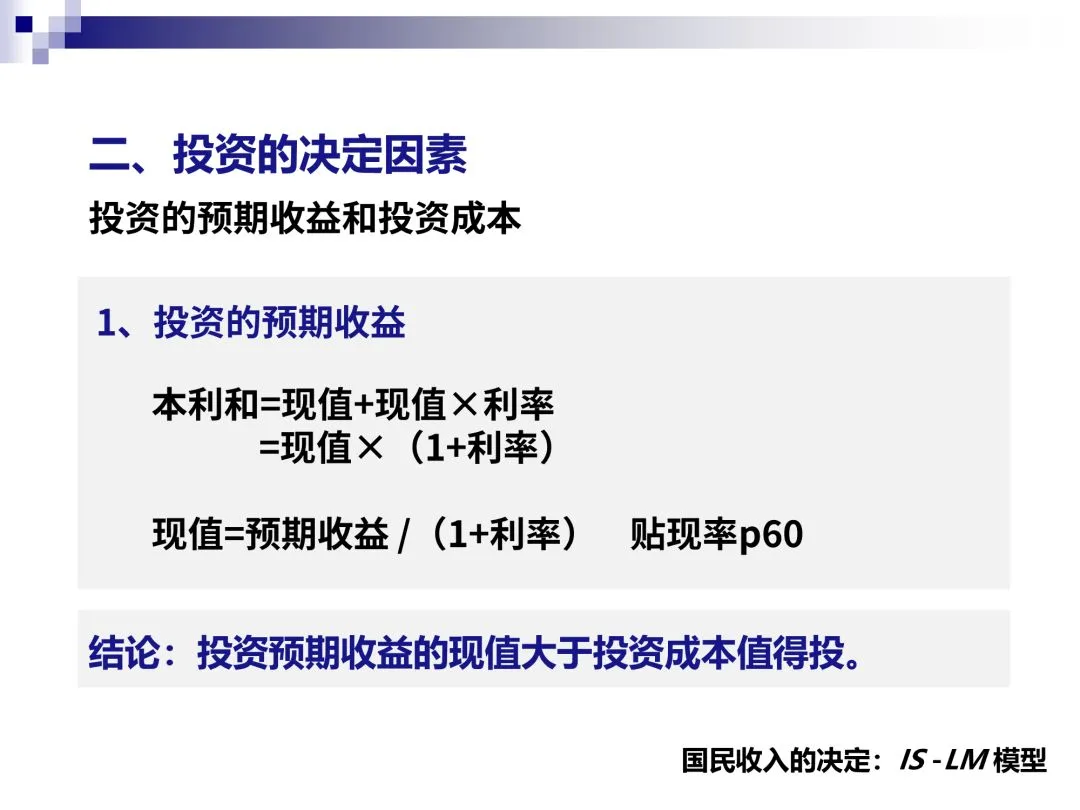 二、投资的决定因素

投资的预期收益和投资成本

1、投资的预期收益

本利和=现值+现值×利率
=现值×（1+利率）

现值=预期收益 /（1+利率） 贴现率p60

结论：投资预期收益的现值大于投资成本值得投。

国民收入的决定：IS - LM 模型